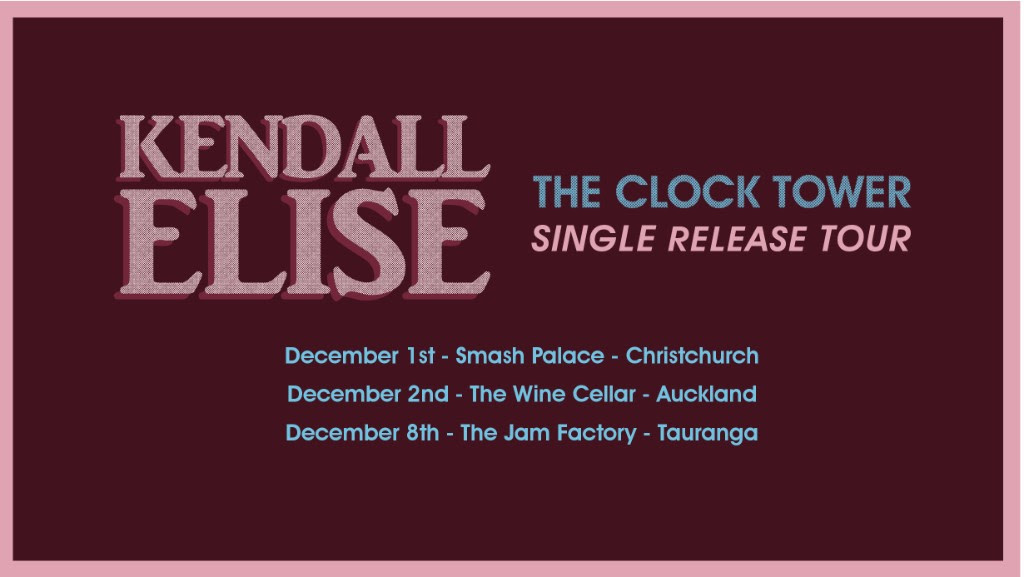 KENDALL ELISE

THE CLOCK TOWER
SINGLE RELEASE TOUR

December 1st - Smash Palace - Christchurch
December 2nd - The Wine Cellar - Auckland
December 8th - The Jam Factory - Tauranga